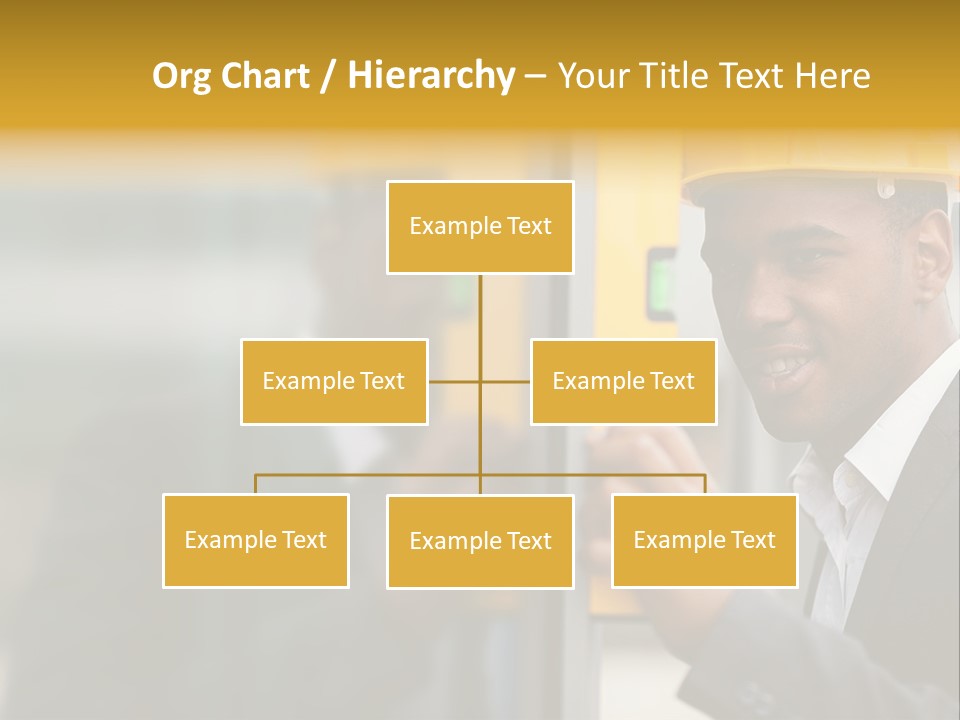 Org Chart / Hierarchy – Your Title Text Here

Example Text

Example Text

Example Text

Example Text

Example Text

Example Text